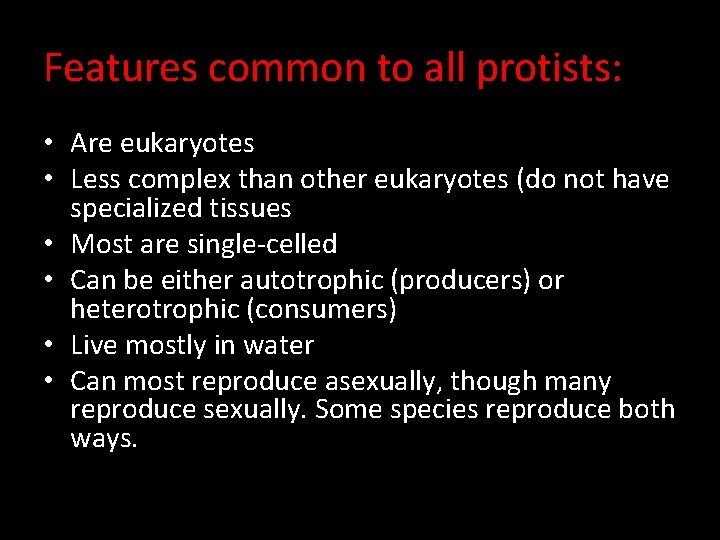 Features common to all protists:

• Are eukaryotes
• Less complex than other eukaryotes (do not have specialized tissues
• Most are single-celled
• Can be either autotrophic (producers) or heterotrophic (consumers)
• Live mostly in water
• Can most reproduce asexually, though many reproduce sexually. Some species reproduce both ways.